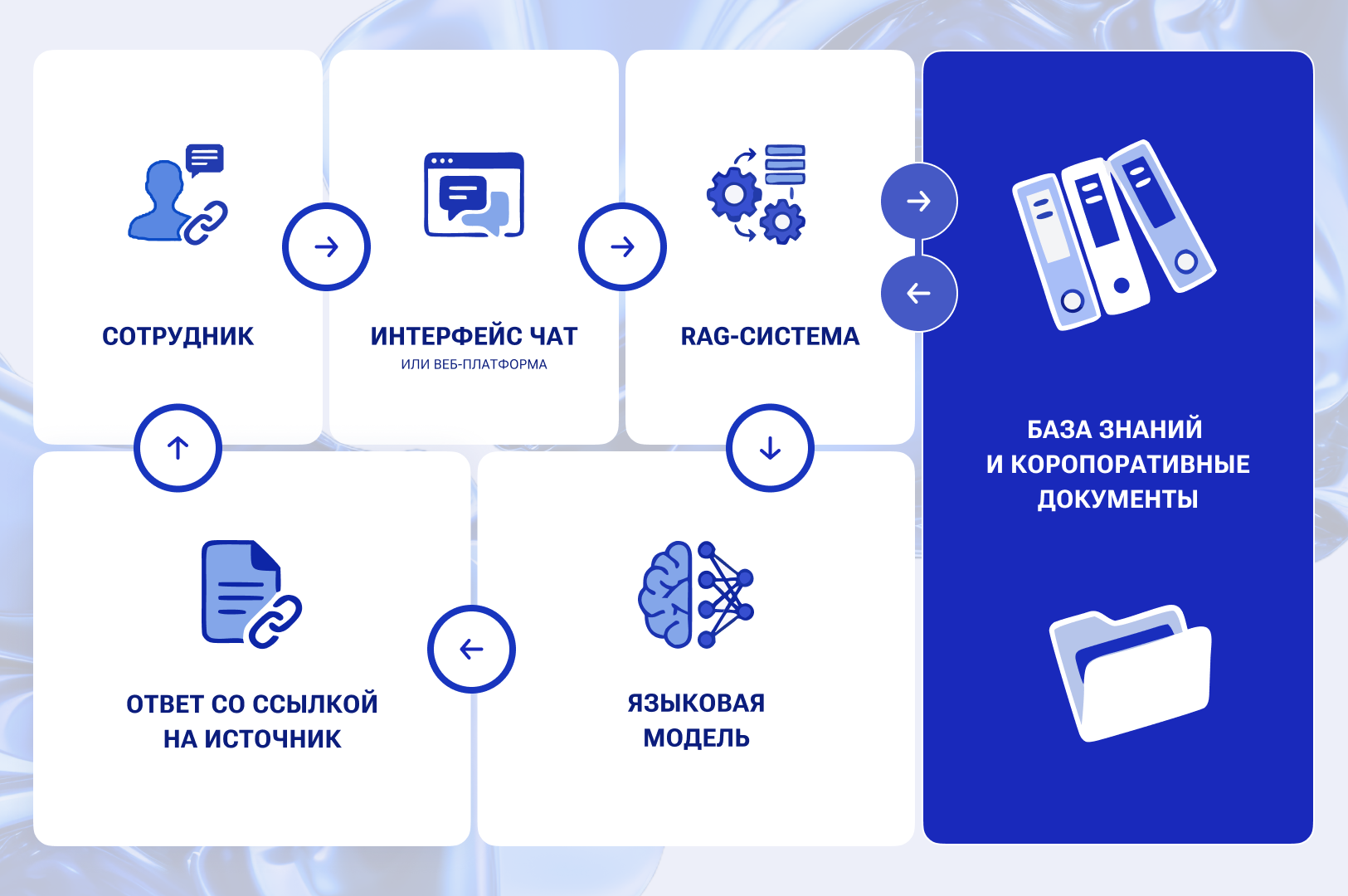 СОТРУДНИК

ИНТЕРФЕЙС ЧАТ
ИЛИ ВЕБ-ПЛАТФОРМА

RAG-СИСТЕМА

БАЗА ЗНАНИЙ
И КОРОПОРАТИВНЫЕ
ДОКУМЕНТЫ

ОТВЕТ СО ССЫЛКОЙ
НА ИСТОЧНИК

ЯЗЫКОВАЯ
МОДЕЛЬ